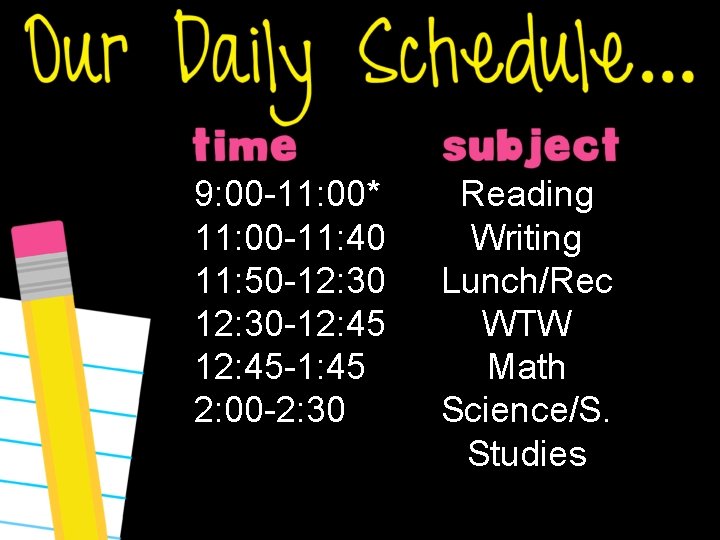 Our Daily Schedule...

| time | subject |
|---|---|
| 9:00-11:00* | Reading |
| 11:00-11:40 | Writing |
| 11:50-12:30 | Lunch/Rec |
| 12:30-12:45 | WTW |
| 12:45-1:45 | Math |
| 2:00-2:30 | Science/S. Studies |